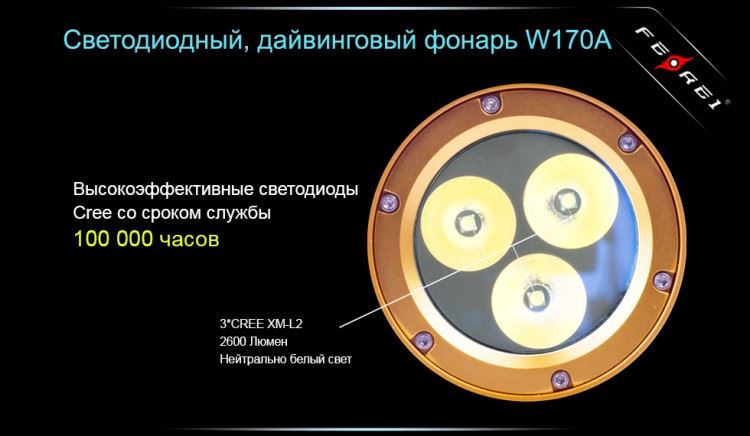 Светодиодный, дайвинговый фонарь W170A

FEREI

Высокоэффективные светодиоды Cree со сроком службы
100 000 часов

3*CREE XM-L2
2600 Люмен
Нейтрально белый свет